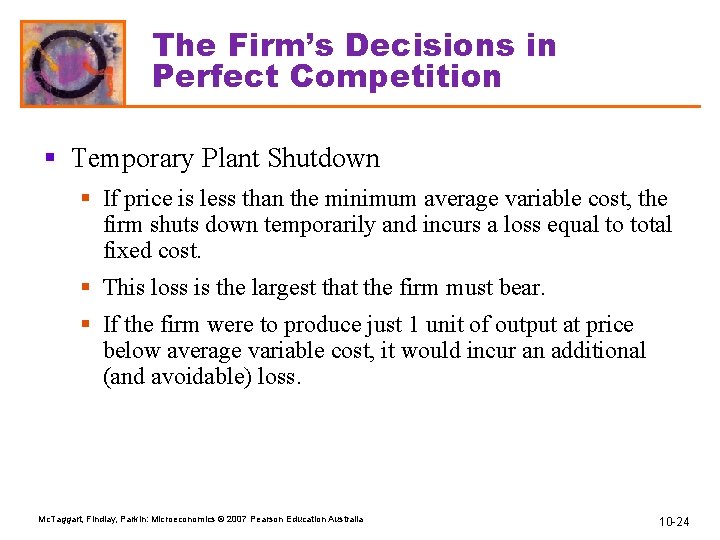 The Firm's Decisions in Perfect Competition

▪ Temporary Plant Shutdown

▪ If price is less than the minimum average variable cost, the firm shuts down temporarily and incurs a loss equal to total fixed cost.

▪ This loss is the largest that the firm must bear.

▪ If the firm were to produce just 1 unit of output at price below average variable cost, it would incur an additional (and avoidable) loss.

McTaggart, Findlay, Parkin: Microeconomics © 2007 Pearson Education Australia

10-24